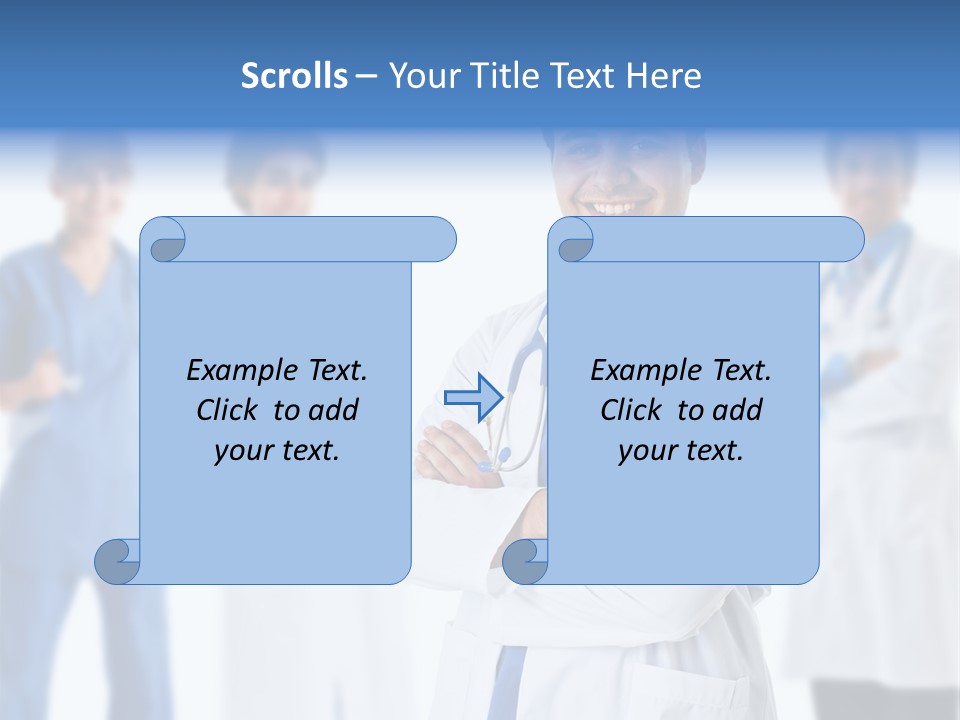 Scrolls – Your Title Text Here

Example Text. Click to add your text.

Example Text. Click to add your text.